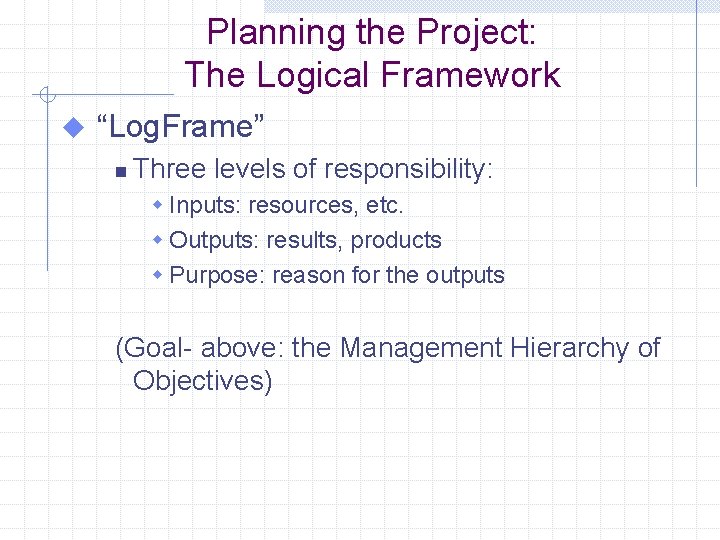 Planning the Project:
The Logical Framework

“LogFrame”

Three levels of responsibility:

Inputs: resources, etc.

Outputs: results, products

Purpose: reason for the outputs

(Goal- above: the Management Hierarchy of Objectives)